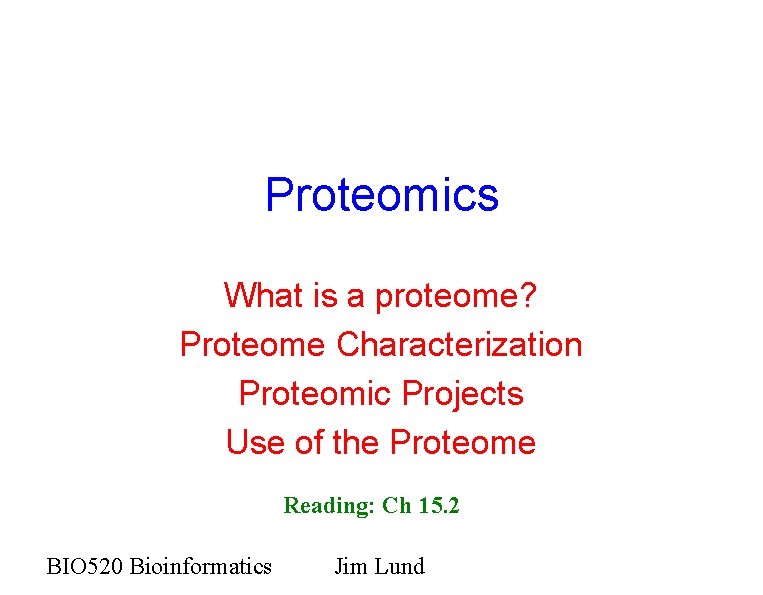 Proteomics

What is a proteome?
Proteome Characterization
Proteomic Projects
Use of the Proteome

Reading: Ch 15.2

BIO520 Bioinformatics Jim Lund